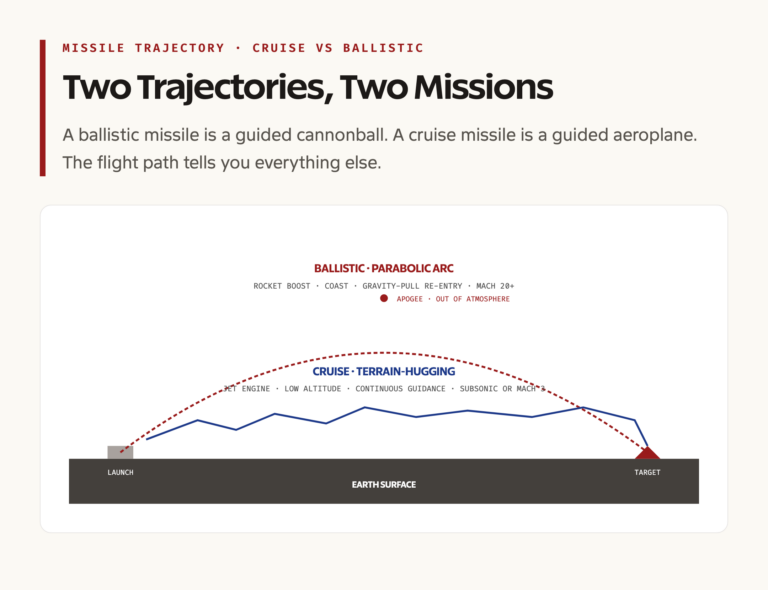 MISSILE TRAJECTORY · CRUISE VS BALLISTIC

Two Trajectories, Two Missions

A ballistic missile is a guided cannonball. A cruise missile is a guided aeroplane. The flight path tells you everything else.

BALLISTIC · PARABOLIC ARC

ROCKET BOOST · COAST · GRAVITY-PULL RE-ENTRY · MACH 20+

APOGEE · OUT OF ATMOSPHERE

CRUISE · TERRAIN-HUGGING

JET ENGINE · LOW ALTITUDE · CONTINUOUS GUIDANCE · SUBSONIC OR MACH 3

LAUNCH

TARGET

EARTH SURFACE